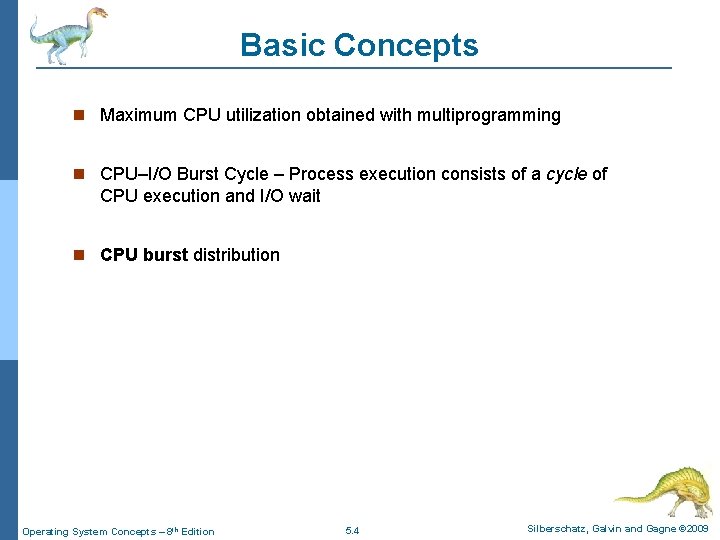 Basic Concepts

Maximum CPU utilization obtained with multiprogramming

CPU–I/O Burst Cycle – Process execution consists of a cycle of CPU execution and I/O wait

CPU burst distribution

Operating System Concepts – 8th Edition

5.4

Silberschatz, Galvin and Gagne ©2009